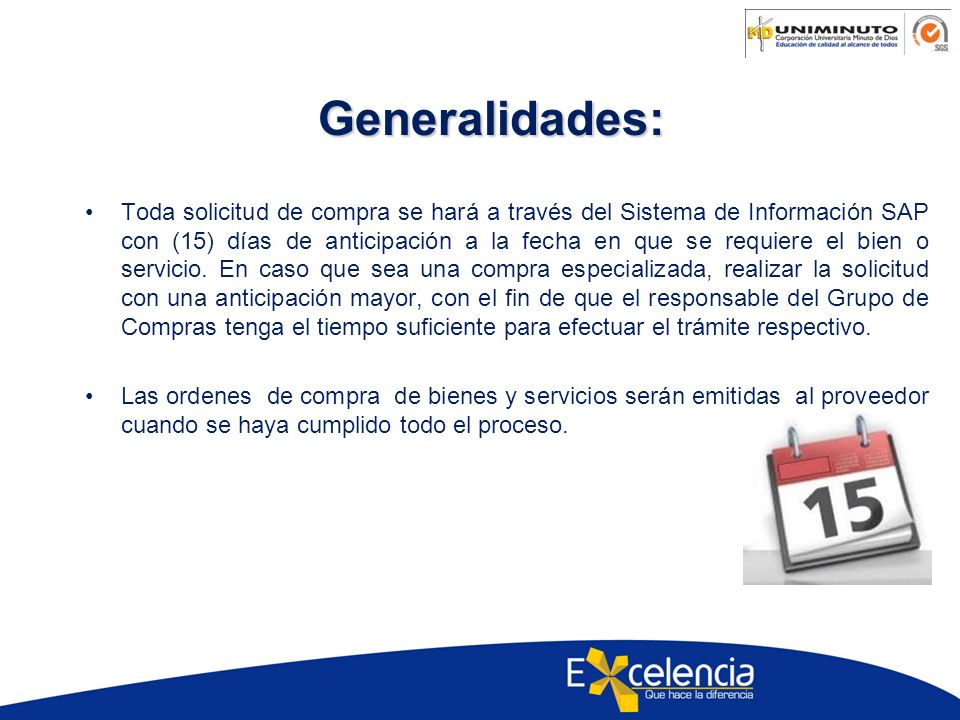 UNIMINUTO
Corporación Universitaria Minuto de Dios
Educación de calidad al alcance de todos
SGS

Generalidades:

• Toda solicitud de compra se hará a través del Sistema de Información SAP con (15) días de anticipación a la fecha en que se requiere el bien o servicio. En caso que sea una compra especializada, realizar la solicitud con una anticipación mayor, con el fin de que el responsable del Grupo de Compras tenga el tiempo suficiente para efectuar el trámite respectivo.

• Las ordenes de compra de bienes y servicios serán emitidas al proveedor cuando se haya cumplido todo el proceso.

15

Excelencia
Que hace la diferencia